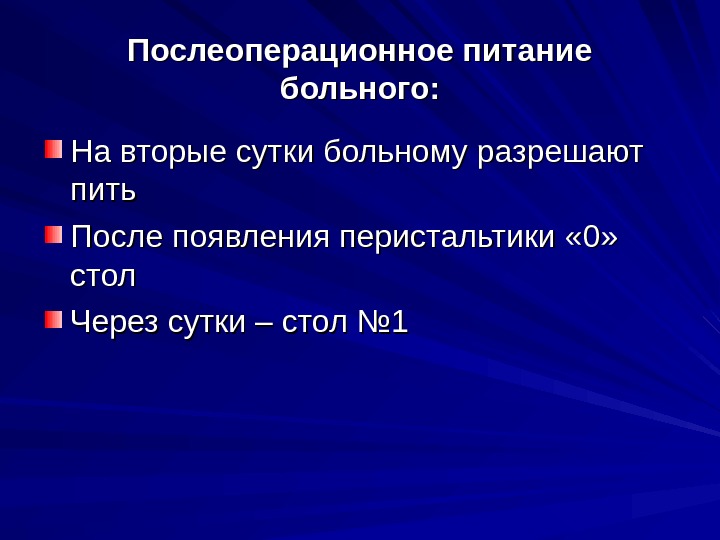 Послеоперационное питание больного:

На вторые сутки больному разрешают пить

После появления перистальтики «0» стол

Через сутки – стол №1